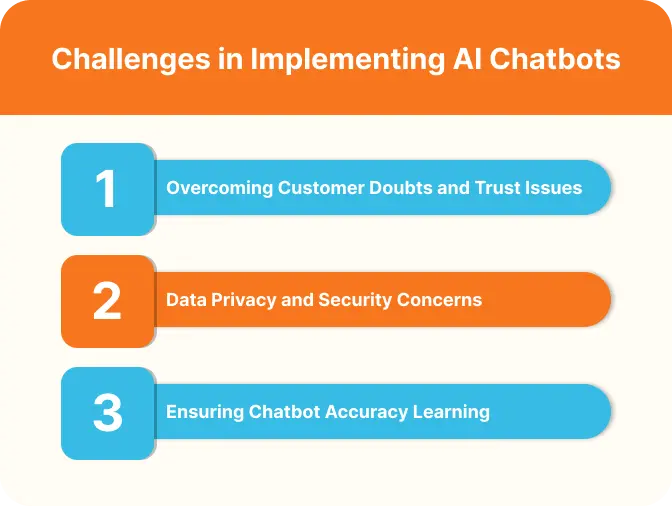 Challenges in Implementing AI Chatbots

1 Overcoming Customer Doubts and Trust Issues

2 Data Privacy and Security Concerns

3 Ensuring Chatbot Accuracy Learning